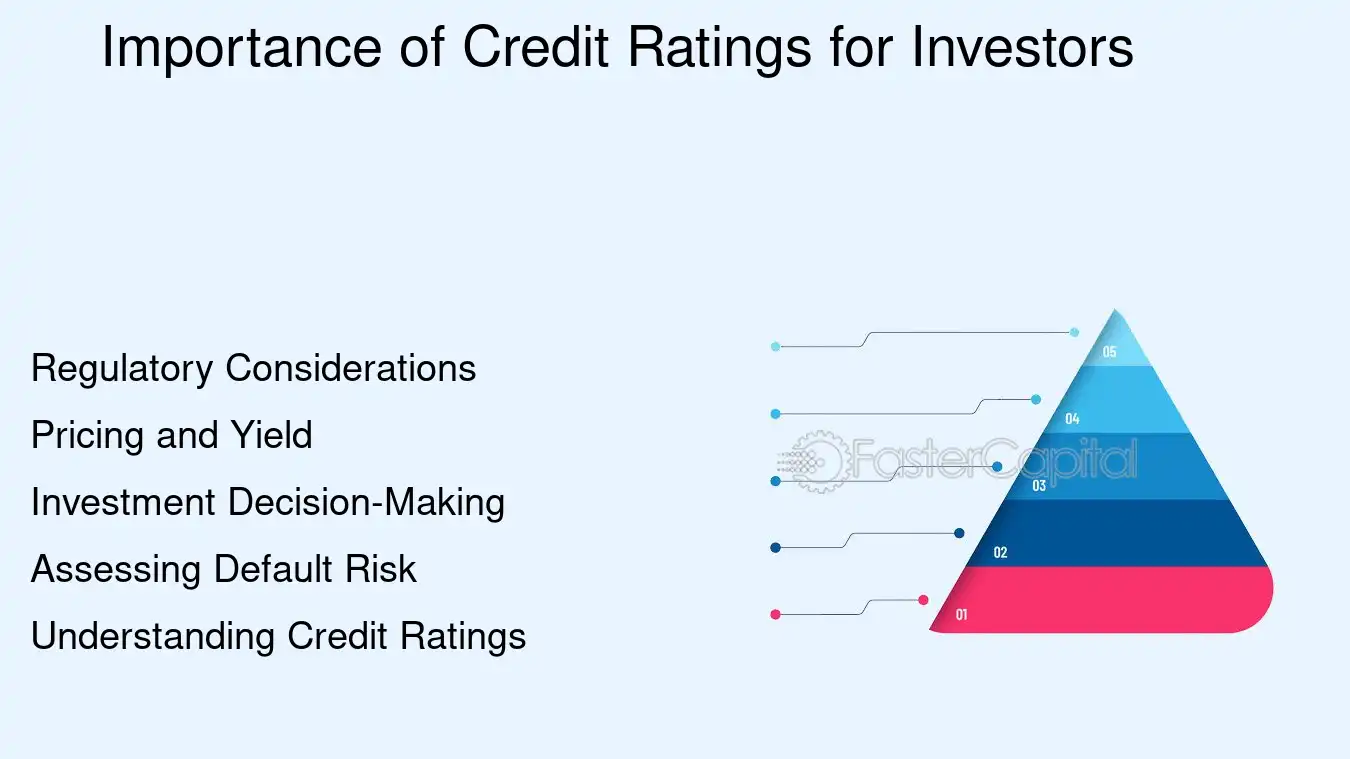 Importance of Credit Ratings for Investors

Regulatory Considerations

Pricing and Yield

Investment Decision-Making

Assessing Default Risk

Understanding Credit Ratings

05

04

03

02

01

FasterCapital